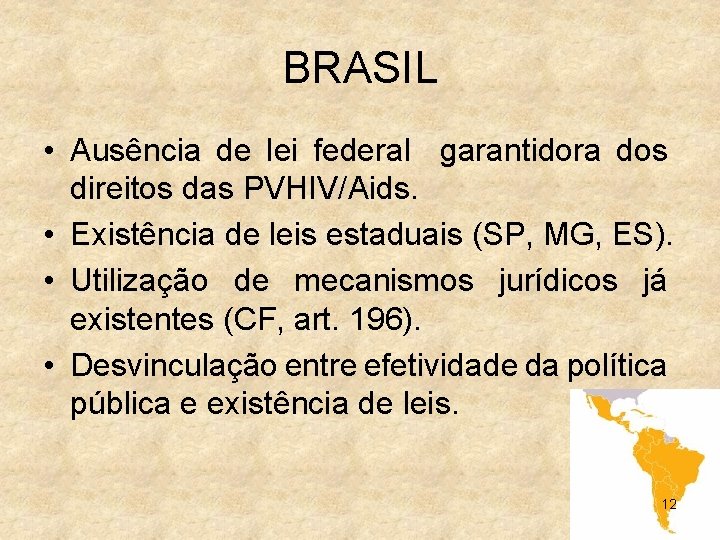 BRASIL

• Ausência de lei federal garantidora dos direitos das PVHIV/Aids.

• Existência de leis estaduais (SP, MG, ES).

• Utilização de mecanismos jurídicos já existentes (CF, art. 196).

• Desvinculação entre efetividade da política pública e existência de leis.

12